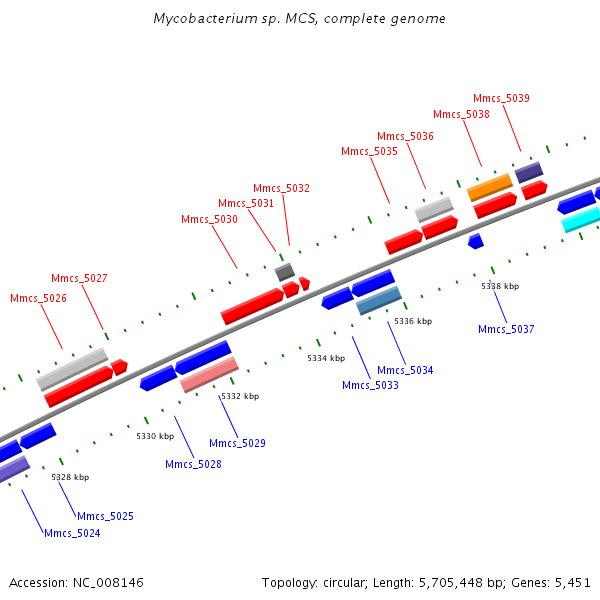 Mycobacterium sp. MCS, complete genome

Mmcs_5039
Mmcs_5038
Mmcs_5036
Mmcs_5035
Mmcs_5032
Mmcs_5031
Mmcs_5030
Mmcs_5027
Mmcs_5026

5338 kbp
Mmcs_5037
5336 kbp
5334 kbp
Mmcs_5034
Mmcs_5033
5332 kbp
5330 kbp
Mmcs_5029
Mmcs_5028
5328 kbp
Mmcs_5025
Mmcs_5024

Accession: NC_008146

Topology: circular; Length: 5,705,448 bp; Genes: 5,451